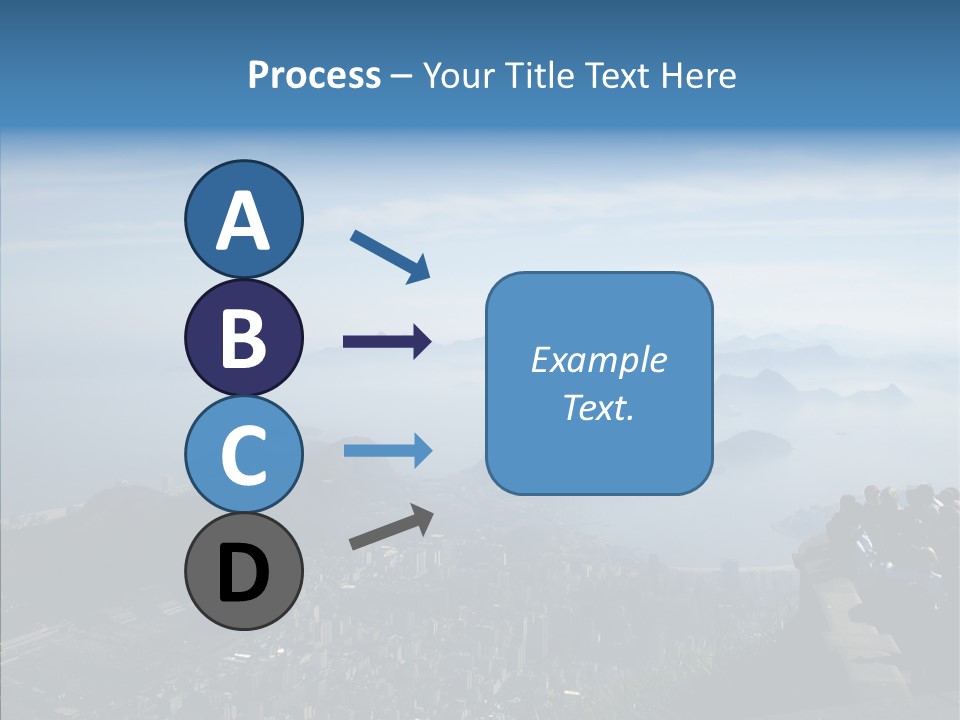 Process – Your Title Text Here

A

B

C

D

Example Text.